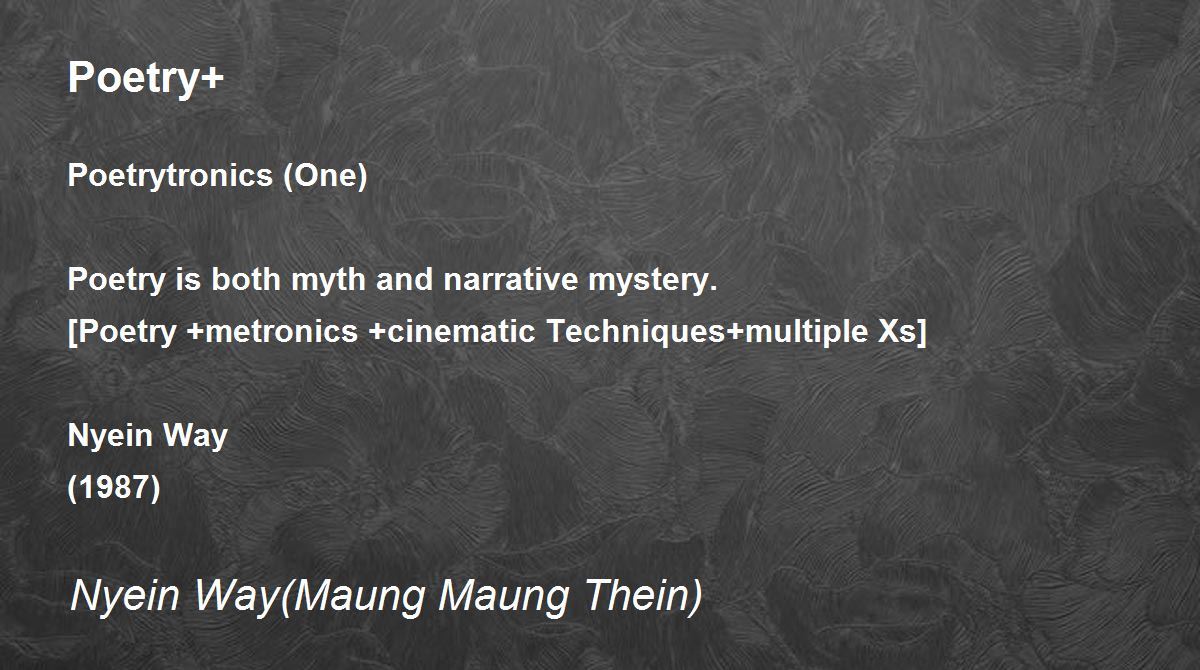 Poetry+

Poetrytronics (One)

Poetry is both myth and narrative mystery.
[Poetry +metronics +cinematic Techniques+multiple Xs]

Nyein Way
(1987)

Nyein Way(Maung Maung Thein)